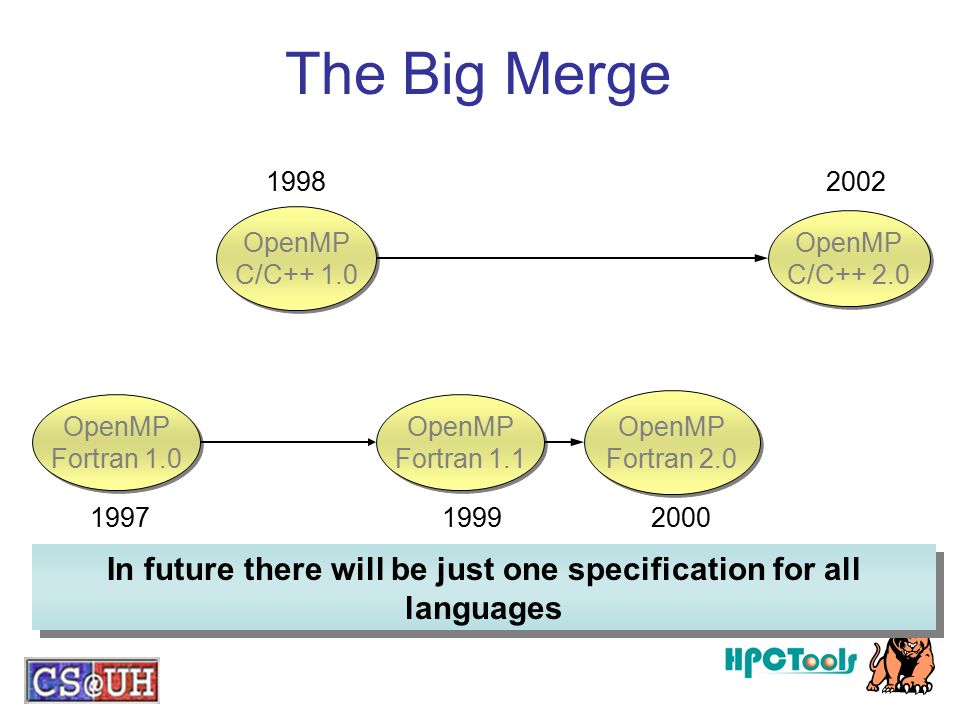 The Big Merge

1998

2002

OpenMP C/C++ 1.0

OpenMP C/C++ 2.0

OpenMP Fortran 1.0

OpenMP Fortran 1.1

OpenMP Fortran 2.0

1997

1999

2000

In future there will be just one specification for all languages

CS@UH

HPCTools